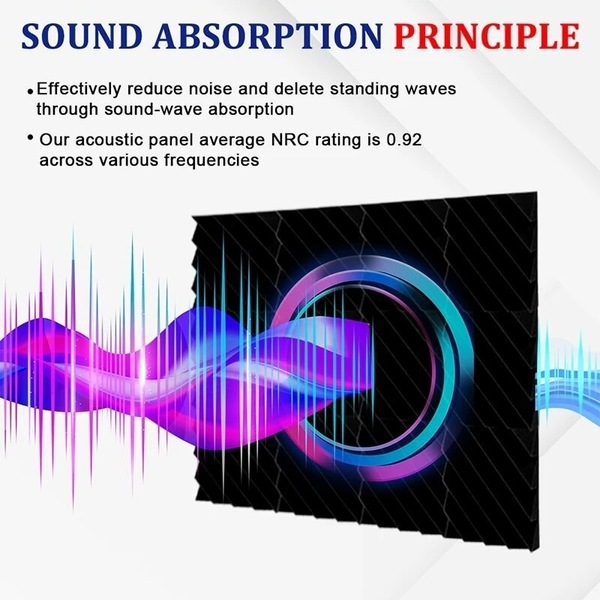 SOUND ABSORPTION PRINCIPLE

• Effectively reduce noise and delete standing waves through sound-wave absorption

• Our acoustic panel average NRC rating is 0.92 across various frequencies